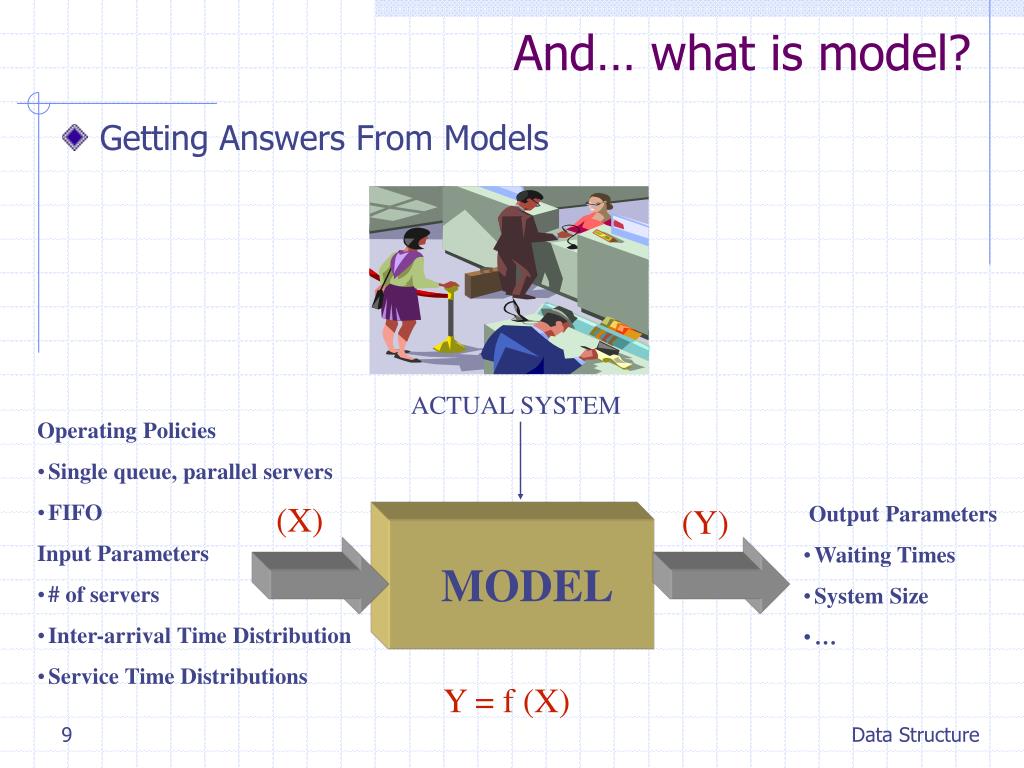 And… what is model?

Getting Answers From Models

ACTUAL SYSTEM

Operating Policies
• Single queue, parallel servers
• FIFO
Input Parameters
• # of servers
• Inter-arrival Time Distribution
• Service Time Distributions

(X)

MODEL

(Y)

Output Parameters
• Waiting Times
• System Size
• …

Y = f (X)

9

Data Structure